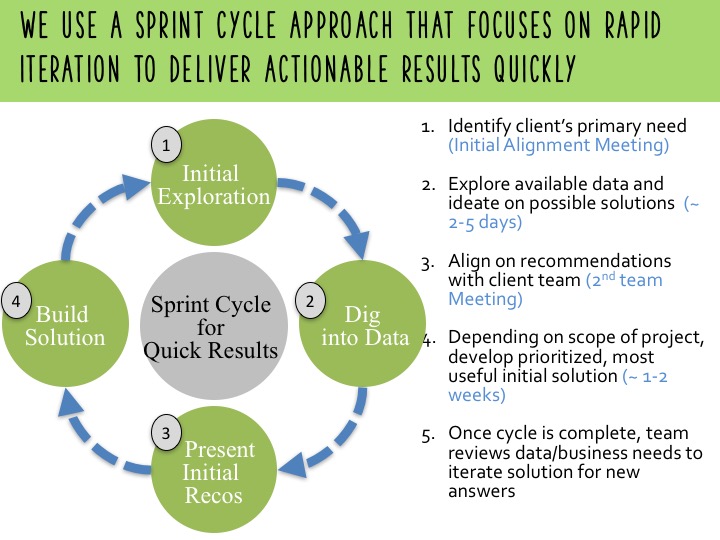 WE USE A SPRINT CYCLE APPROACH THAT FOCUSES ON RAPID ITERATION TO DELIVER ACTIONABLE RESULTS QUICKLY

1 Initial Exploration

2 Dig into Data

3 Present Initial Recos

4 Build Solution

Sprint Cycle for Quick Results

1. Identify client's primary need (Initial Alignment Meeting)

2. Explore available data and ideate on possible solutions (~ 2-5 days)

3. Align on recommendations with client team ($2^{nd}$ team Meeting)

4. Depending on scope of project, develop prioritized, most useful initial solution (~ 1-2 weeks)

5. Once cycle is complete, team reviews data/business needs to iterate solution for new answers